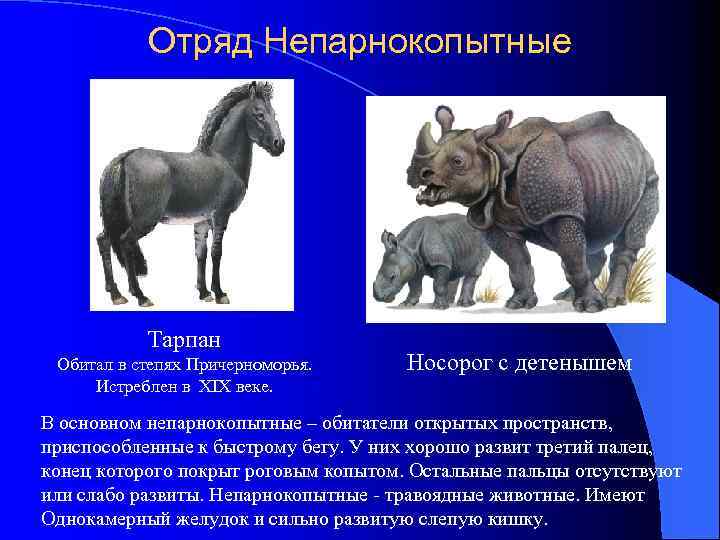 Отряд Непарнокопытные

Тарпан
Обитал в степях Причерноморья.
Истреблен в XIX веке.

Носорог с детенышем

В основном непарнокопытные – обитатели открытых пространств, приспособленные к быстрому бегу. У них хорошо развит третий палец, конец которого покрыт роговым копытом. Остальные пальцы отсутствуют или слабо развиты. Непарнокопытные - травоядные животные. Имеют Однокамерный желудок и сильно развитую слепую кишку.